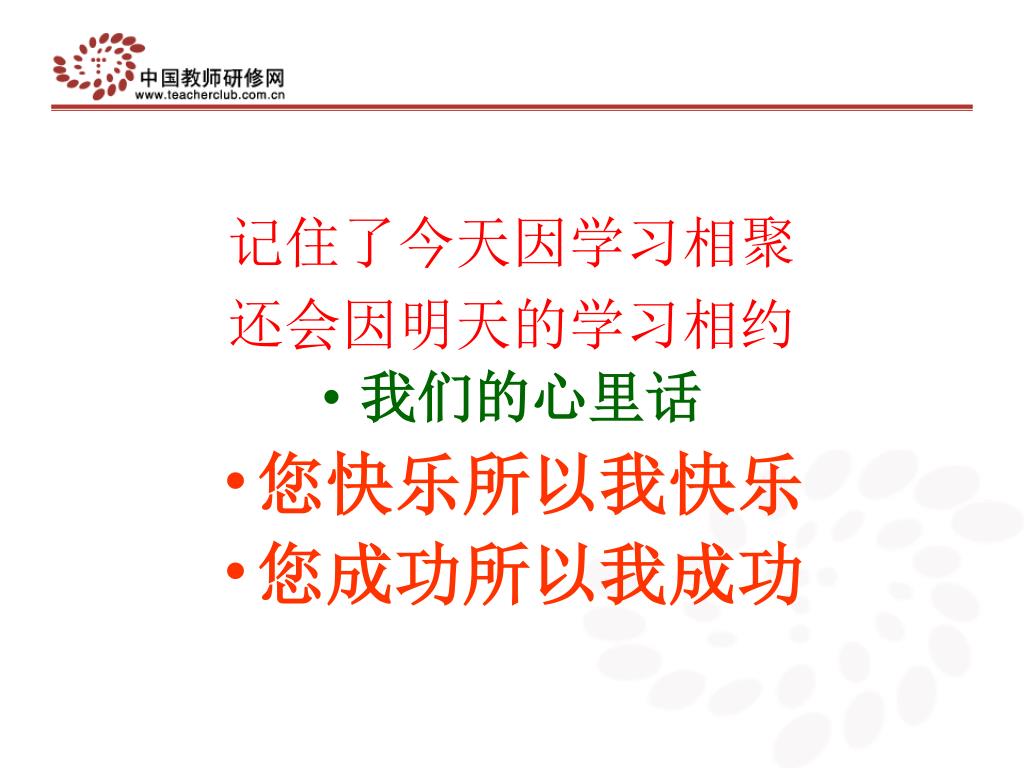 中国教师研修网
www.teacherclub.com.cn

记住了今天因学习相聚
还会因明天的学习相约

• 我们的心里话
• 您快乐所以我快乐
• 您成功所以我成功